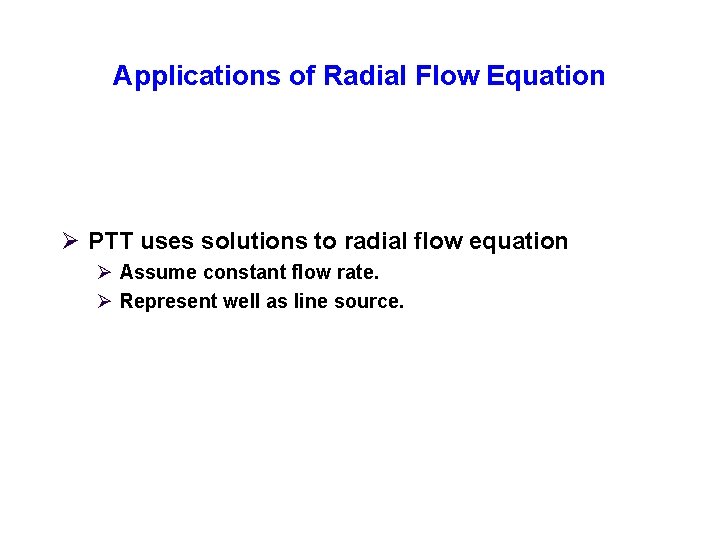 Applications of Radial Flow Equation

➢ PTT uses solutions to radial flow equation

➢ Assume constant flow rate.

➢ Represent well as line source.